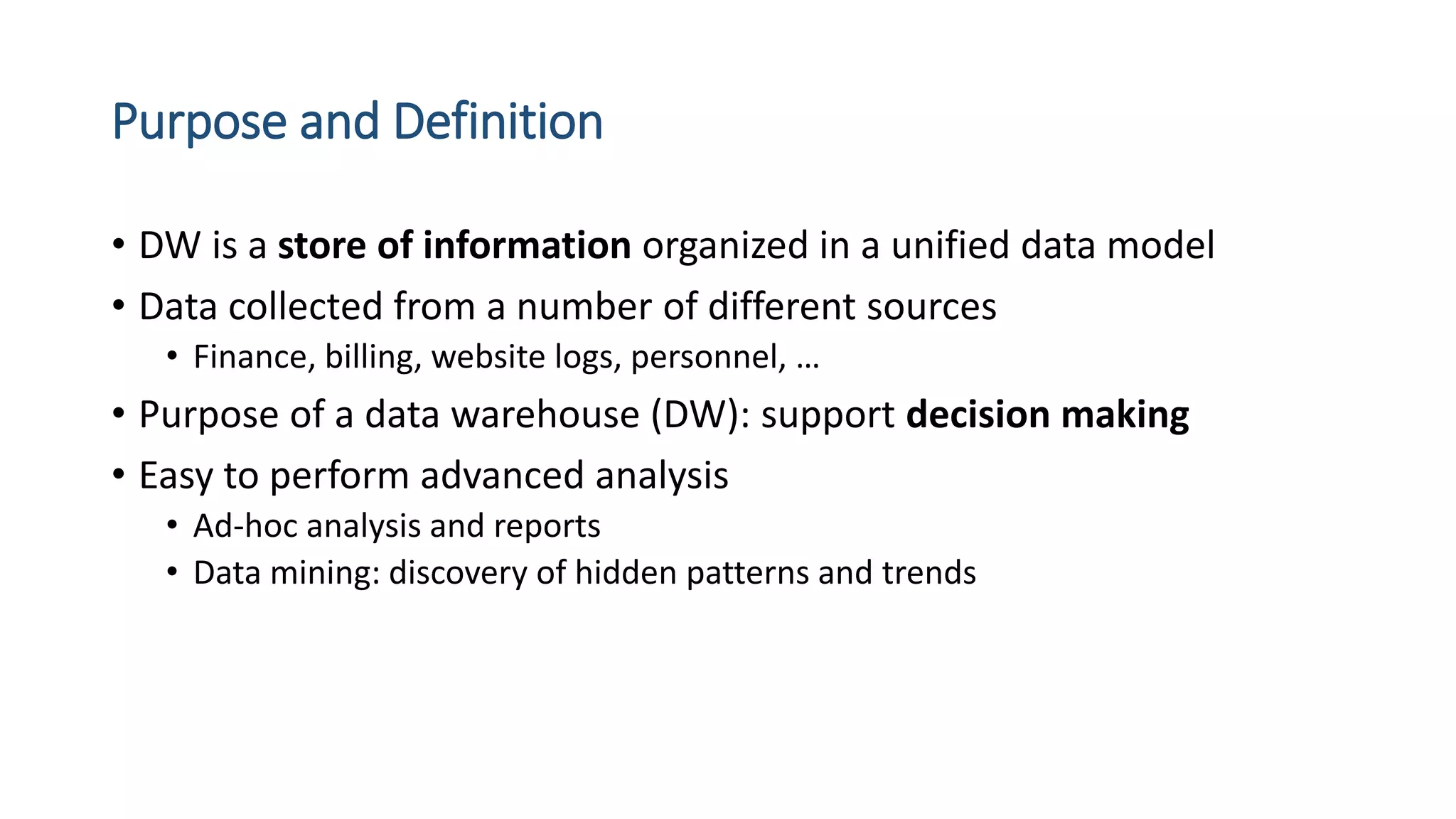 Purpose and Definition

• DW is a store of information organized in a unified data model
• Data collected from a number of different sources
  • Finance, billing, website logs, personnel, …
• Purpose of a data warehouse (DW): support decision making
• Easy to perform advanced analysis
  • Ad-hoc analysis and reports
  • Data mining: discovery of hidden patterns and trends